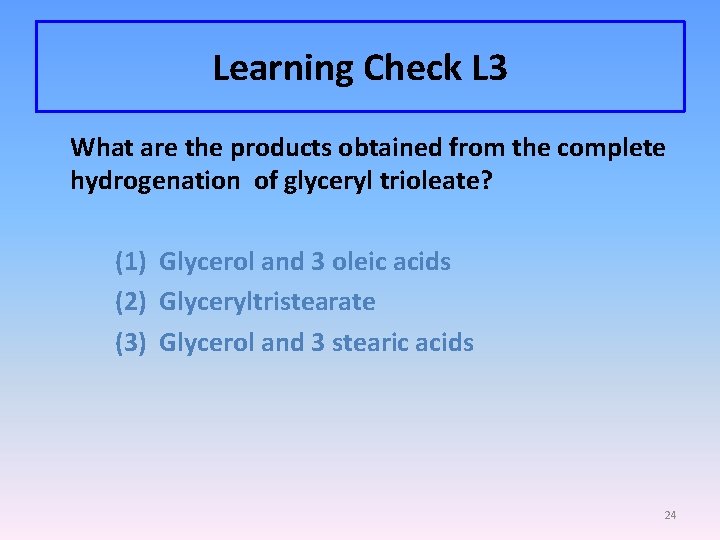 Learning Check L3

What are the products obtained from the complete hydrogenation of glyceryl trioleate?

(1) Glycerol and 3 oleic acids
(2) Glyceryltristearate
(3) Glycerol and 3 stearic acids

24